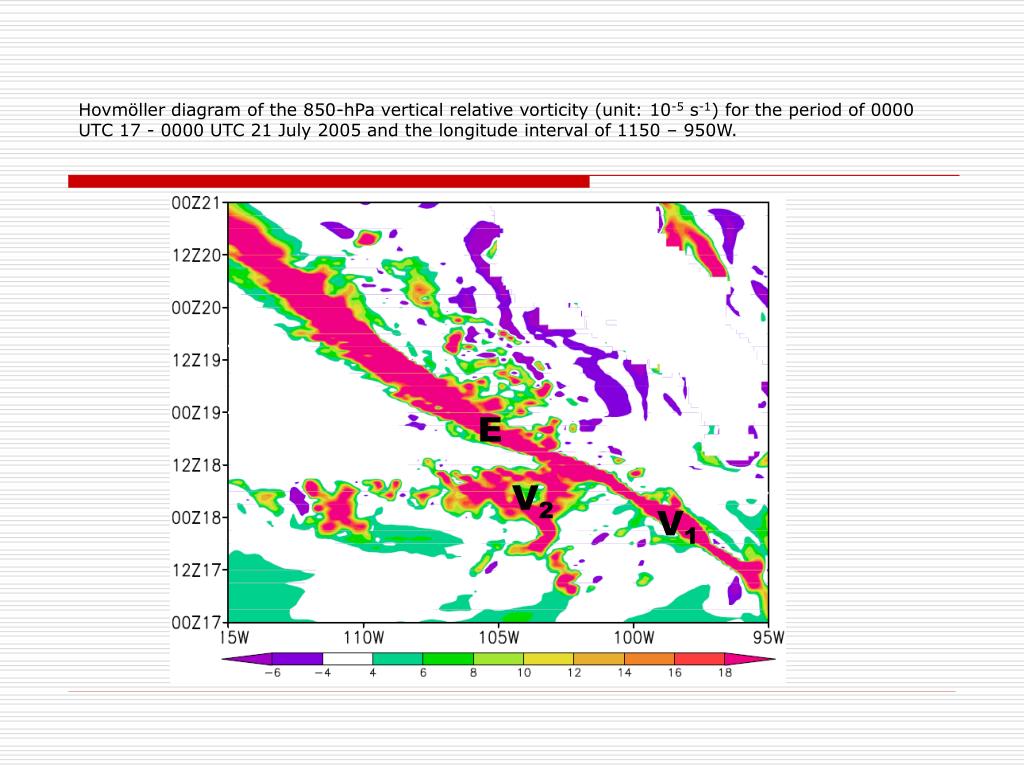 Hovmöller diagram of the 850-hPa vertical relative vorticity (unit: $10^{-5}$ $s^{-1}$) for the period of 0000 UTC 17 - 0000 UTC 21 July 2005 and the longitude interval of 1150 – 950W.

00Z21
12Z20
00Z20
12Z19
00Z19
12Z18
00Z18
12Z17
00Z17

E
$V_2$
$V_1$

15W
110W
105W
100W
95W

−6
−4
4
6
8
10
12
14
16
18